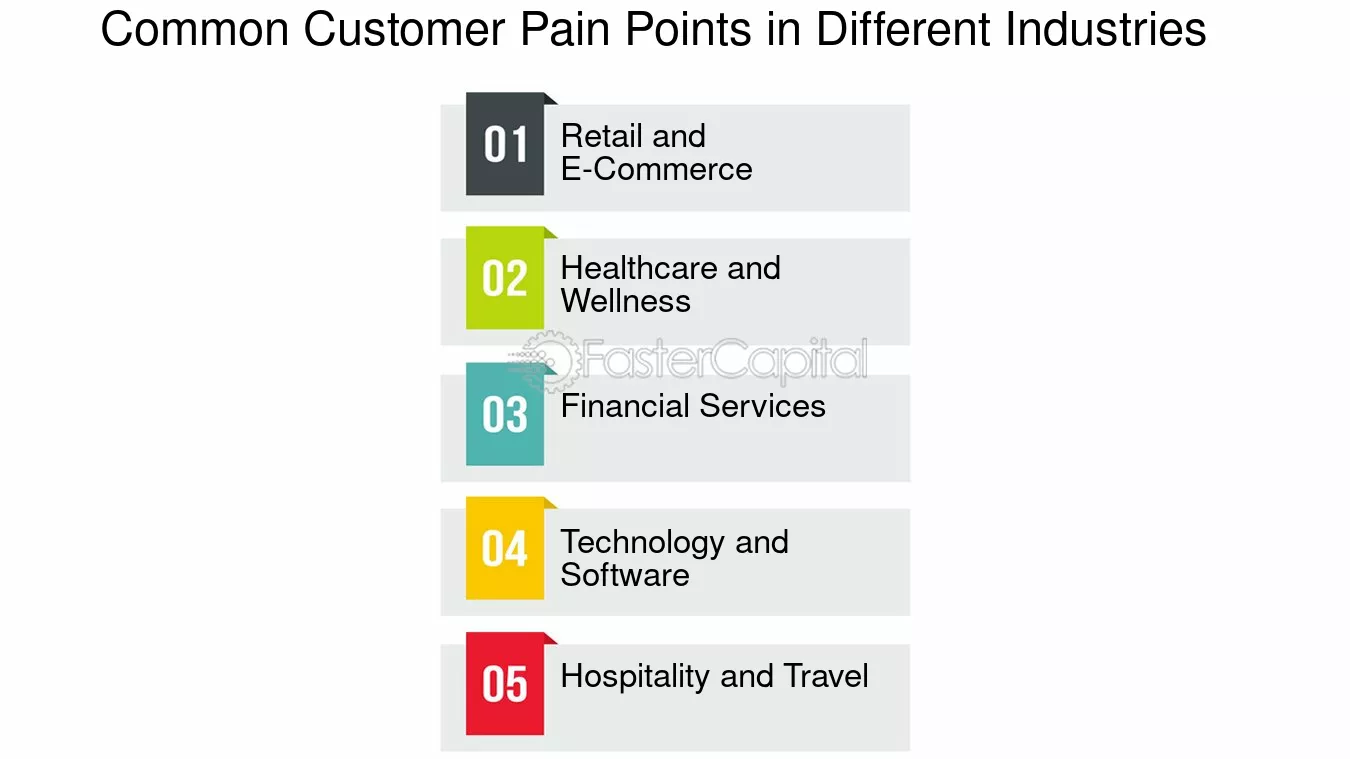 Common Customer Pain Points in Different Industries

01
Retail and E-Commerce

02
Healthcare and Wellness

03
Financial Services

04
Technology and Software

05
Hospitality and Travel

FasterCapital